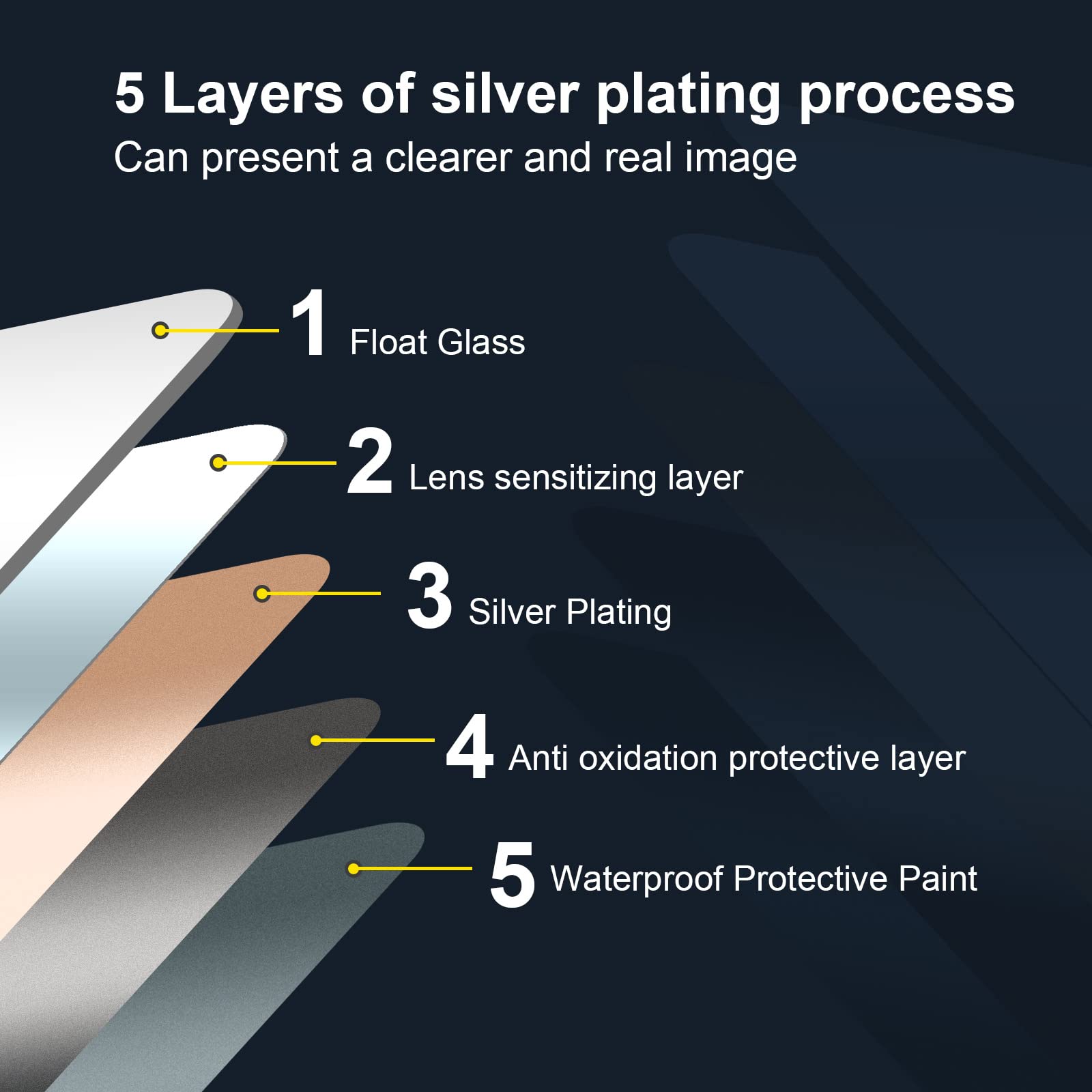 5 Layers of silver plating process
Can present a clearer and real image

1 Float Glass

2 Lens sensitizing layer

3 Silver Plating

4 Anti oxidation protective layer

5 Waterproof Protective Paint